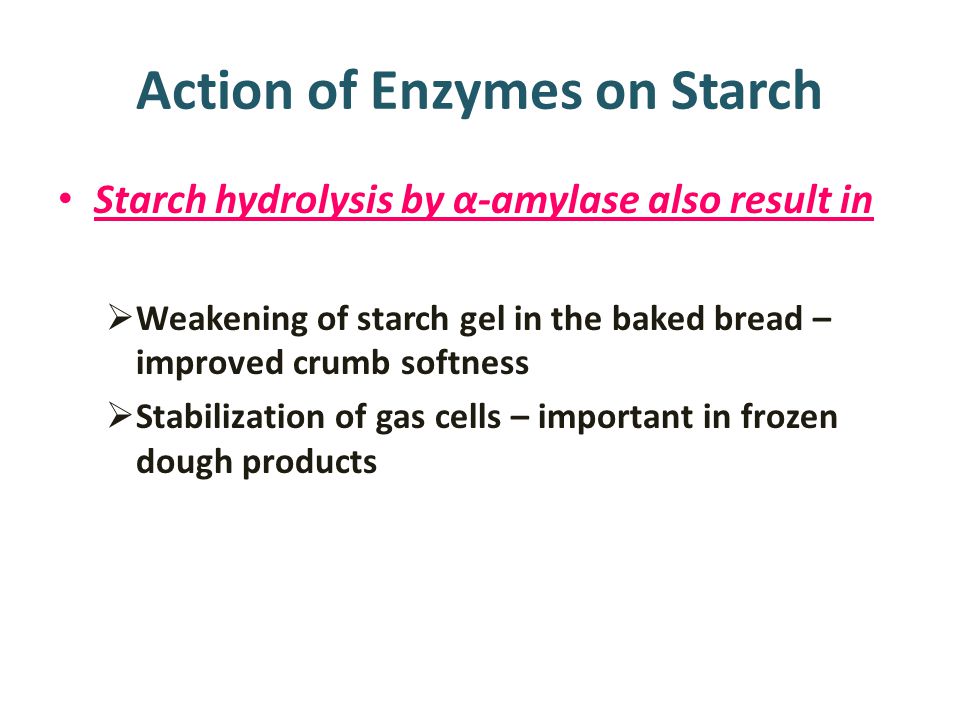 Action of Enzymes on Starch

• Starch hydrolysis by α-amylase also result in

➢ Weakening of starch gel in the baked bread – improved crumb softness

➢ Stabilization of gas cells – important in frozen dough products